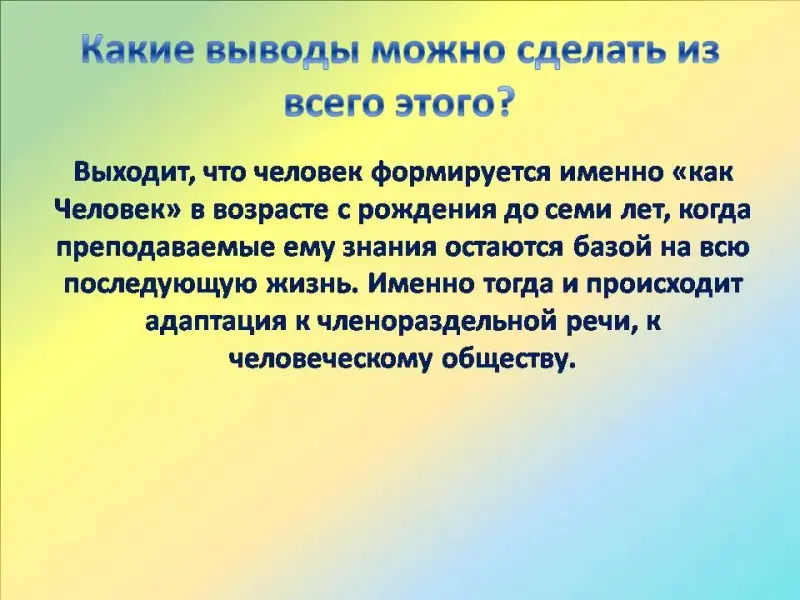 Какие выводы можно сделать из всего этого?

Выходит, что человек формируется именно «как Человек» в возрасте с рождения до семи лет, когда преподаваемые ему знания остаются базой на всю последующую жизнь. Именно тогда и происходит адаптация к членораздельной речи, к человеческому обществу.